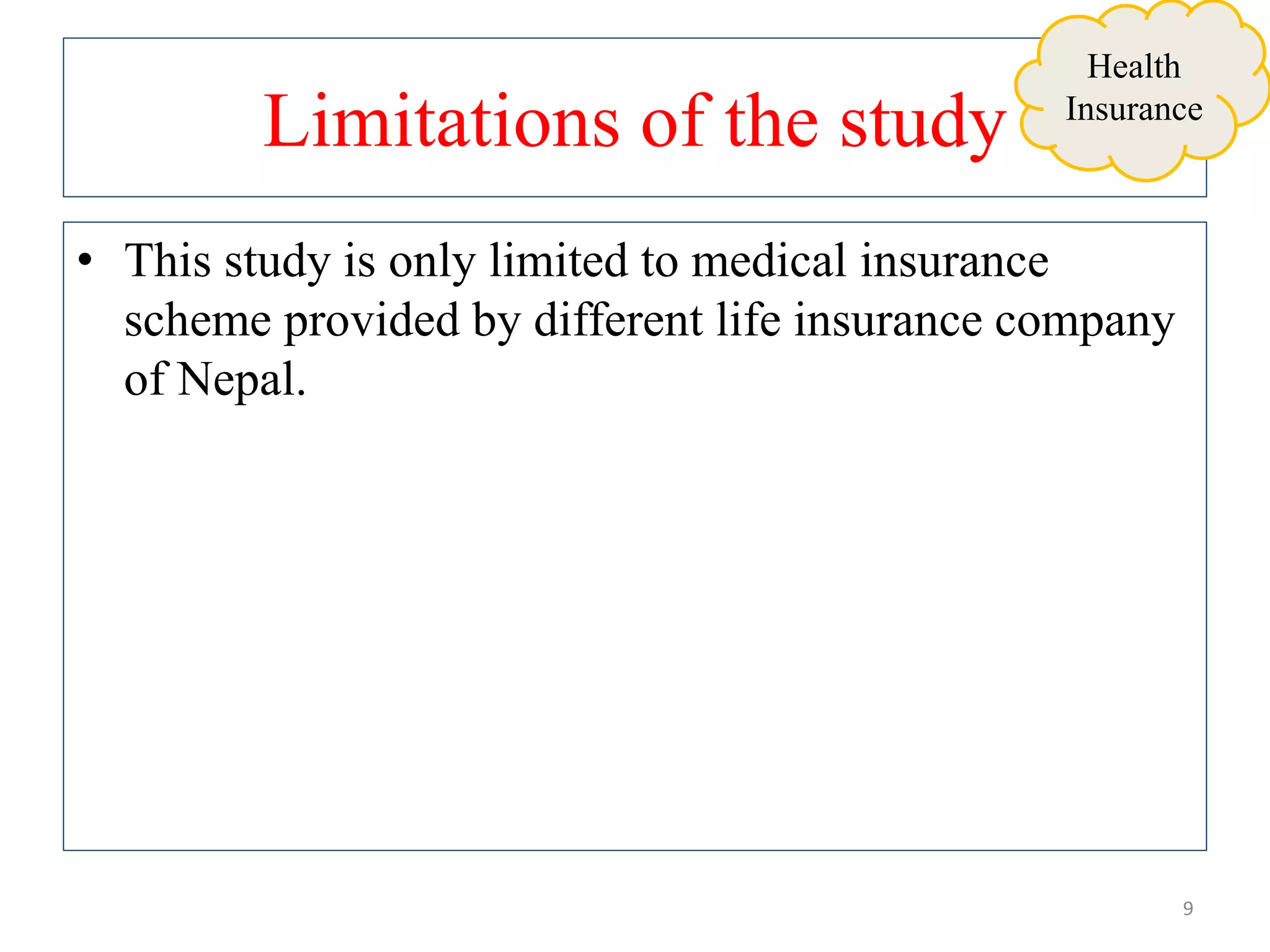 Limitations of the study

Health Insurance

• This study is only limited to medical insurance scheme provided by different life insurance company of Nepal.

9